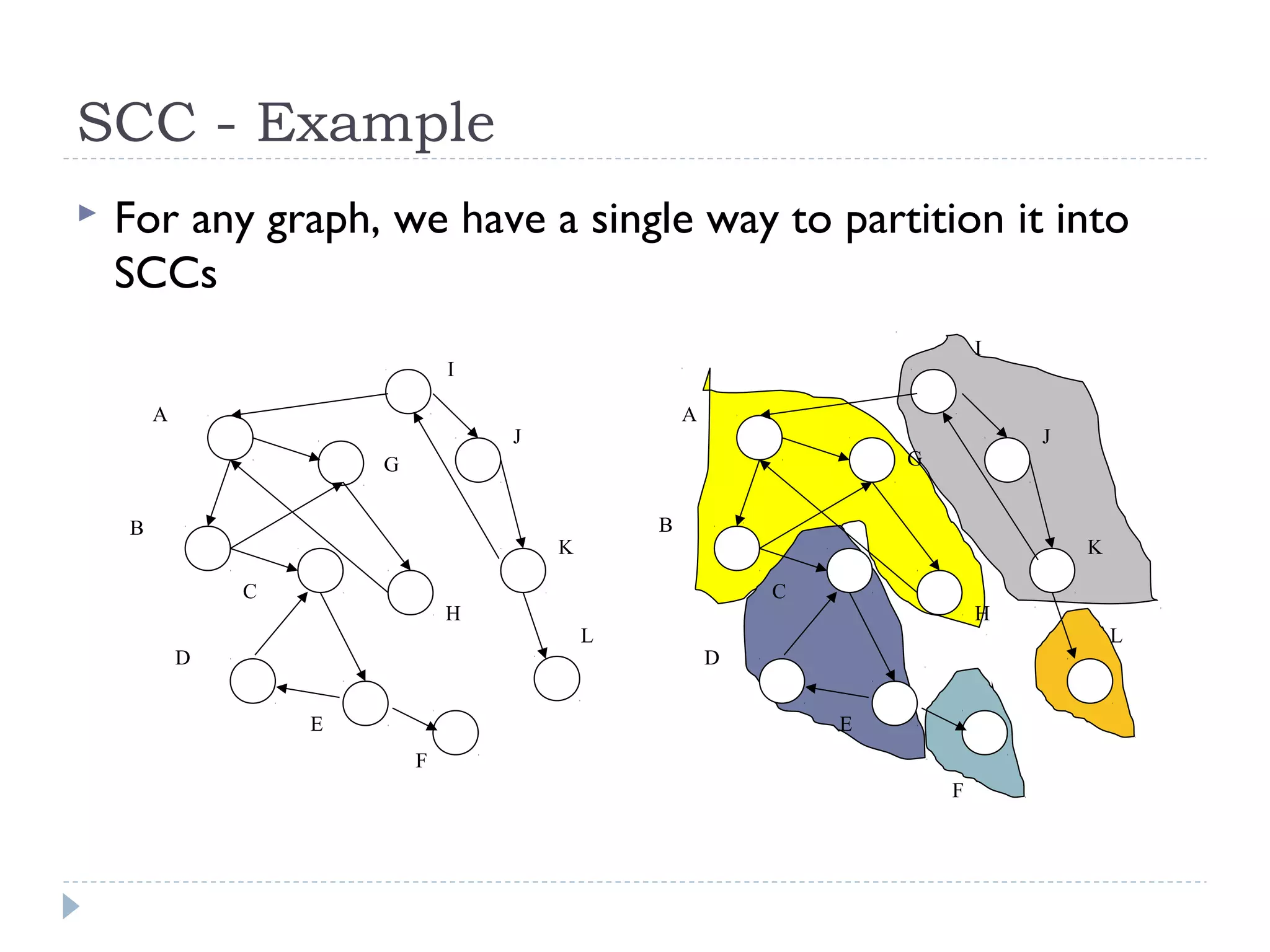 SCC - Example

For any graph, we have a single way to partition it into SCCs

I
A
J
G
B
K
C
H
L
D
E
F

I
A
J
G
B
K
C
H
L
D
E
F